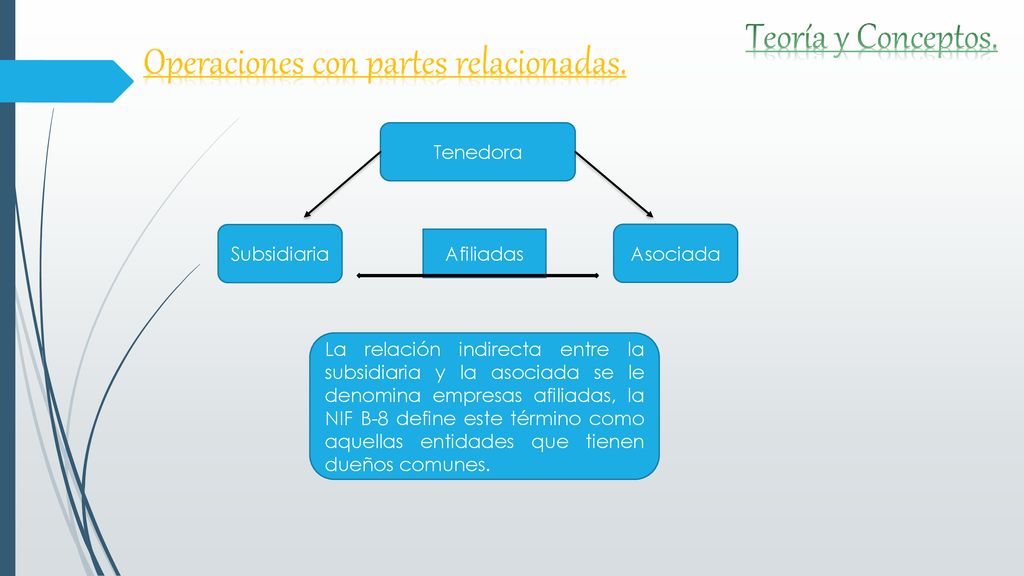 Teoría y Conceptos.

Operaciones con partes relacionadas.

Tenedora

Subsidiaria

Afiliadas

Asociada

La relación indirecta entre la subsidiaria y la asociada se le denomina empresas afiliadas, la NIF B-8 define este término como aquellas entidades que tienen dueños comunes.